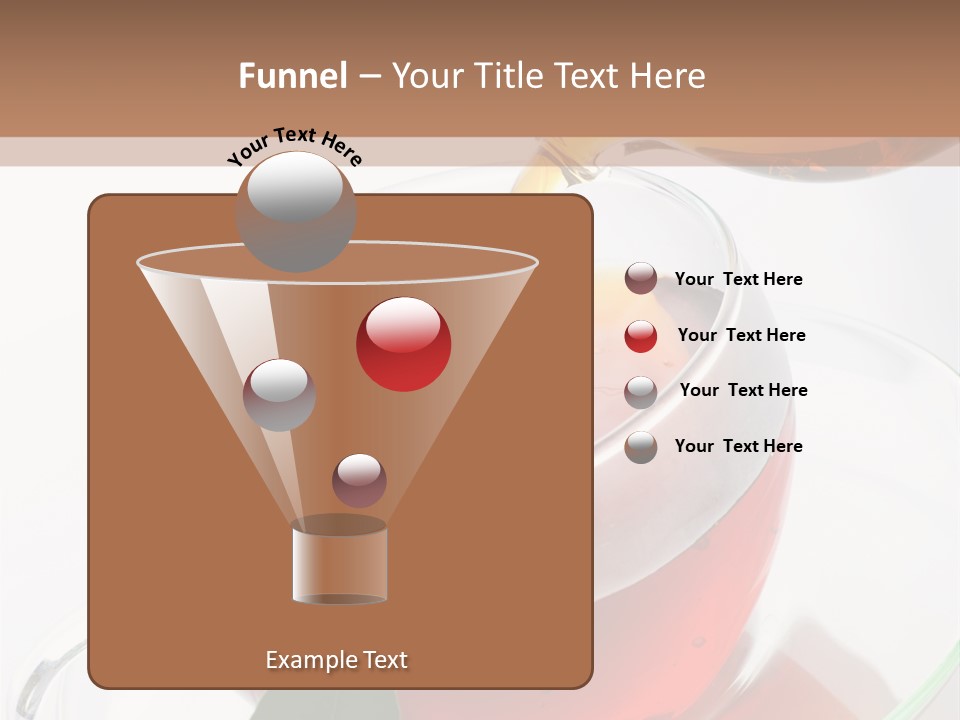 Funnel – Your Title Text Here

Your Text Here

Your Text Here

Your Text Here

Your Text Here

Your Text Here

Example Text